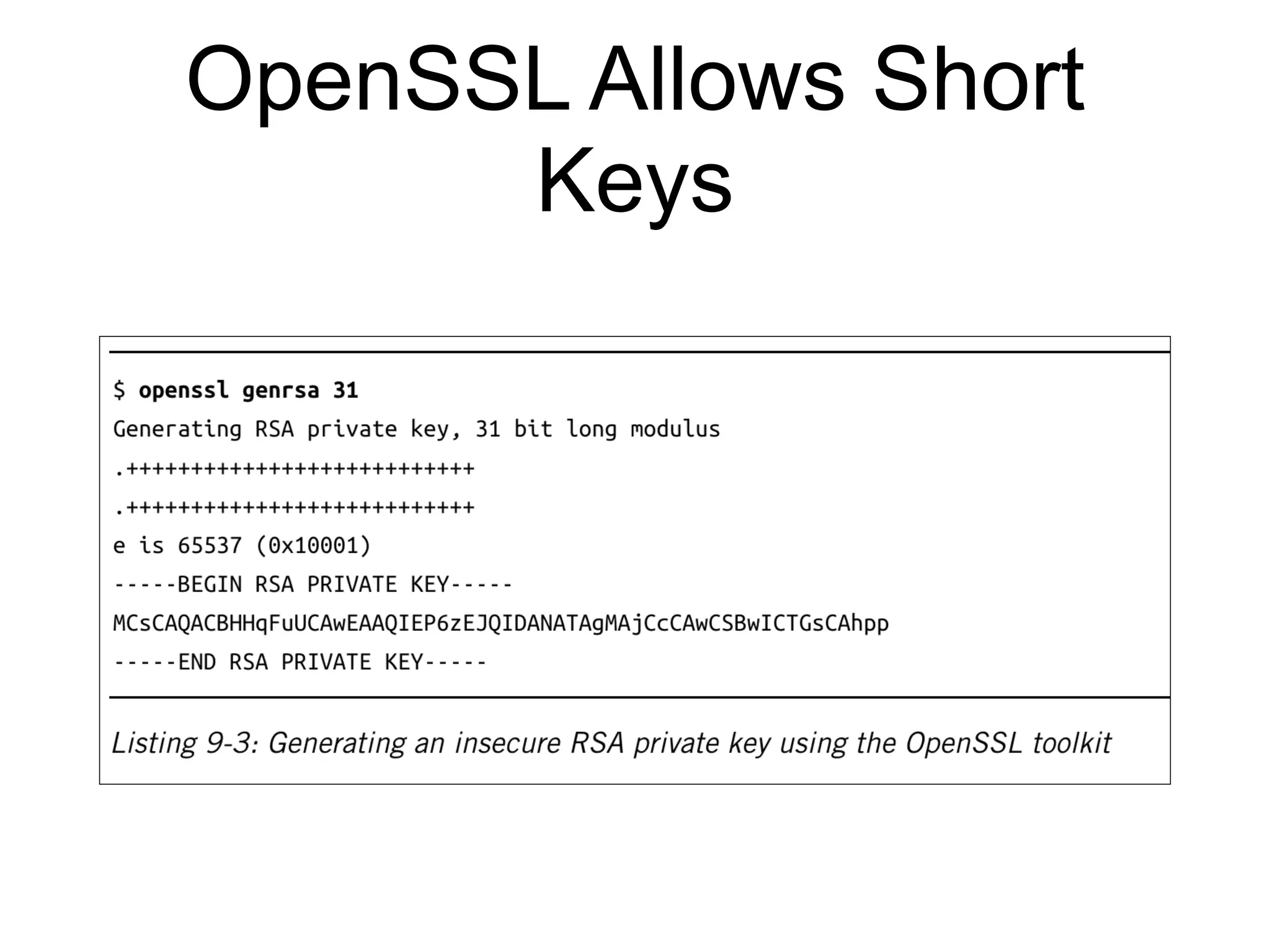 OpenSSL Allows Short Keys

$ openssl genrsa 31
Generating RSA private key, 31 bit long modulus
.+++++++++++++++++++++++++++
.+++++++++++++++++++++++++++
e is 65537 (0x10001)
-----BEGIN RSA PRIVATE KEY-----
MCsCAQACBHHqFuUCAwEAAQIEP6zEJQIDANATAgMAjCcCAwCSBwICTGsCAhpp
-----END RSA PRIVATE KEY-----

Listing 9-3: Generating an insecure RSA private key using the OpenSSL toolkit